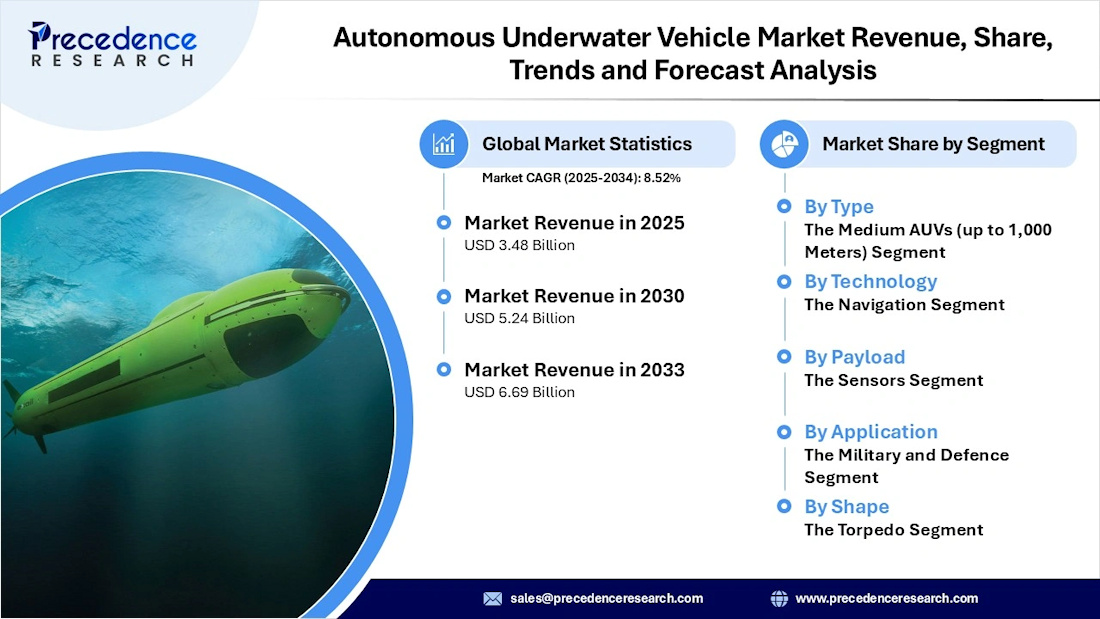 Precedence RESEARCH

Autonomous Underwater Vehicle Market Revenue, Share, Trends and Forecast Analysis

Global Market Statistics

Market CAGR (2025-2034): 8.52%

Market Revenue in 2025
USD 3.48 Billion

Market Revenue in 2030
USD 5.24 Billion

Market Revenue in 2033
USD 6.69 Billion

Market Share by Segment

By Type
The Medium AUVs (up to 1,000 Meters) Segment

By Technology
The Navigation Segment

By Payload
The Sensors Segment

By Application
The Military and Defence Segment

By Shape
The Torpedo Segment

sales@precedenceresearch.com

www.precedenceresearch.com